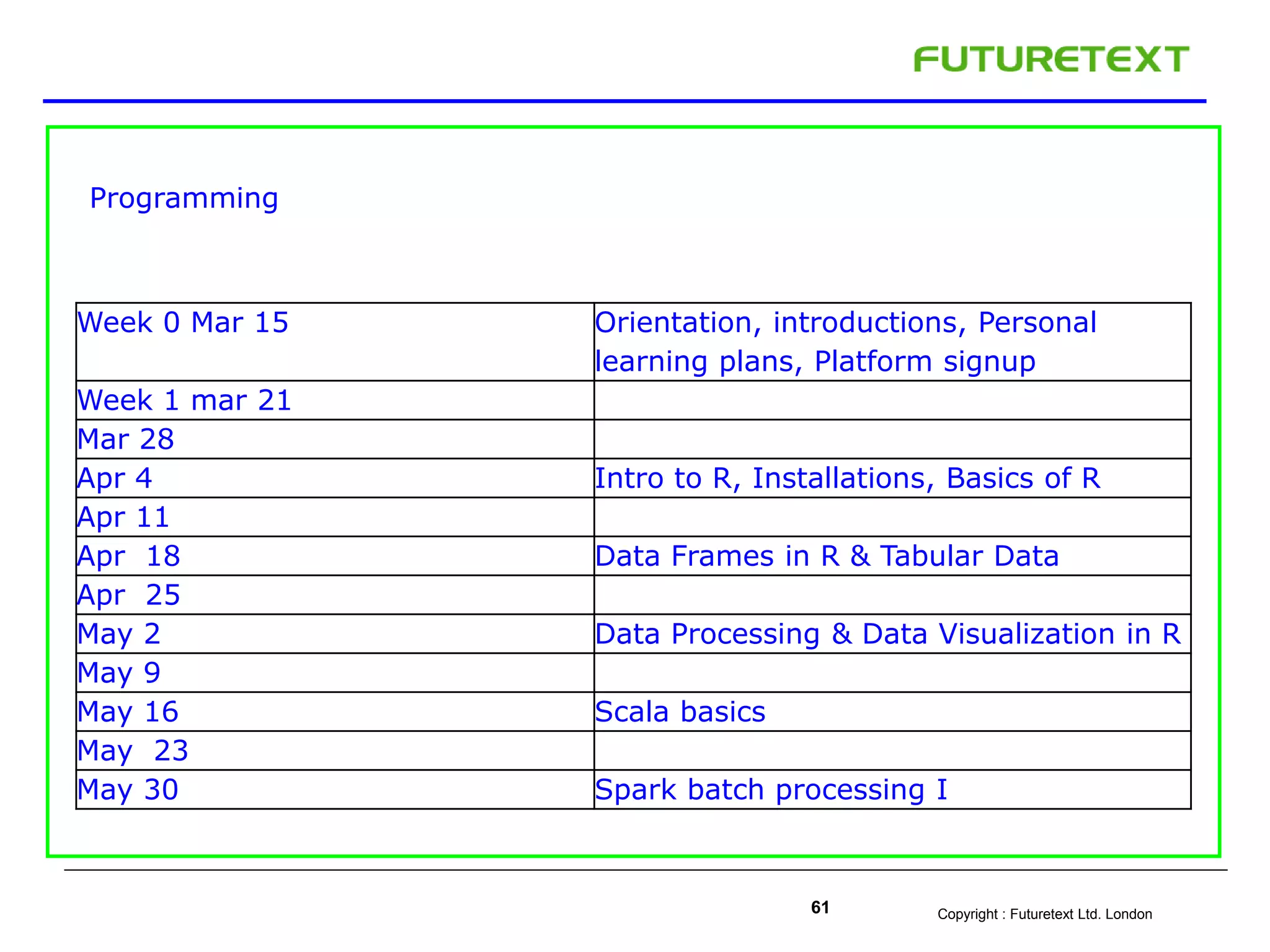 FUTURETEXT

Programming

| Week 0 Mar 15 | Orientation, introductions, Personal learning plans, Platform signup |
|---|---|
| Week 1 mar 21 | |
| Mar 28 | |
| Apr 4 | Intro to R, Installations, Basics of R |
| Apr 11 | |
| Apr 18 | Data Frames in R & Tabular Data |
| Apr 25 | |
| May 2 | Data Processing & Data Visualization in R |
| May 9 | |
| May 16 | Scala basics |
| May 23 | |
| May 30 | Spark batch processing I |

61

Copyright : Futuretext Ltd. London